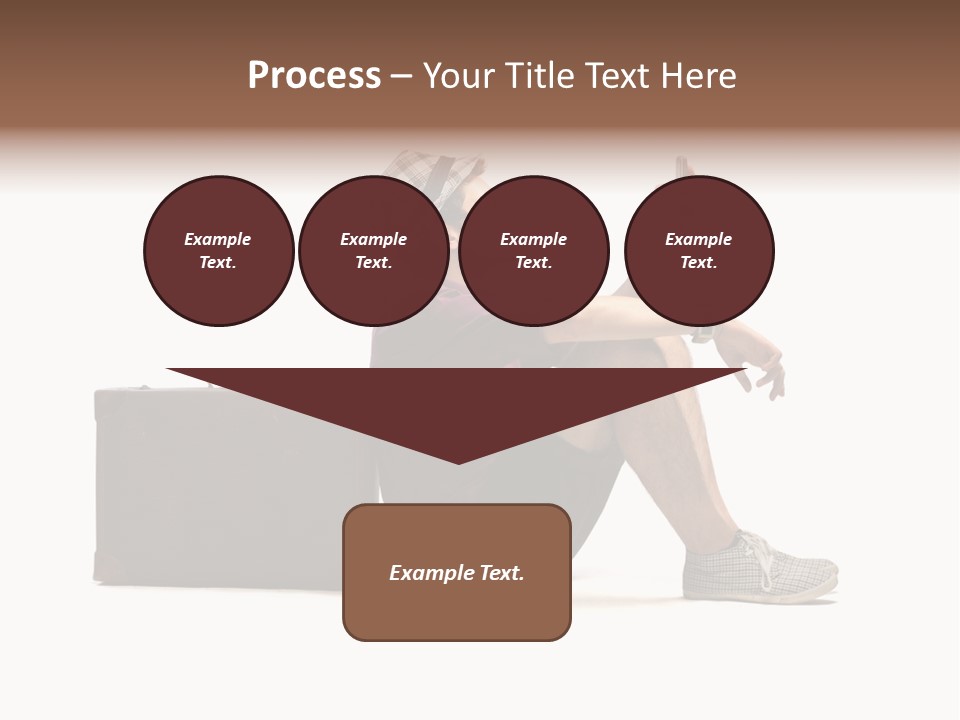 Process – Your Title Text Here

Example Text.

Example Text.

Example Text.

Example Text.

Example Text.